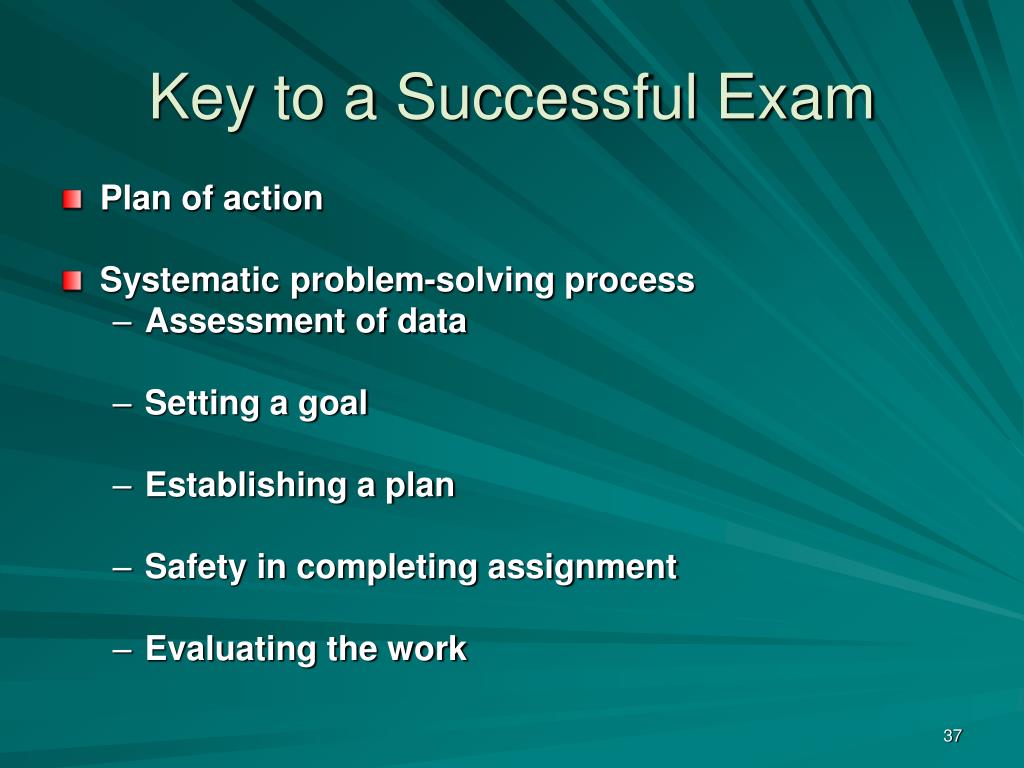 Key to a Successful Exam

Plan of action

Systematic problem-solving process
– Assessment of data

– Setting a goal

– Establishing a plan

– Safety in completing assignment

– Evaluating the work

37